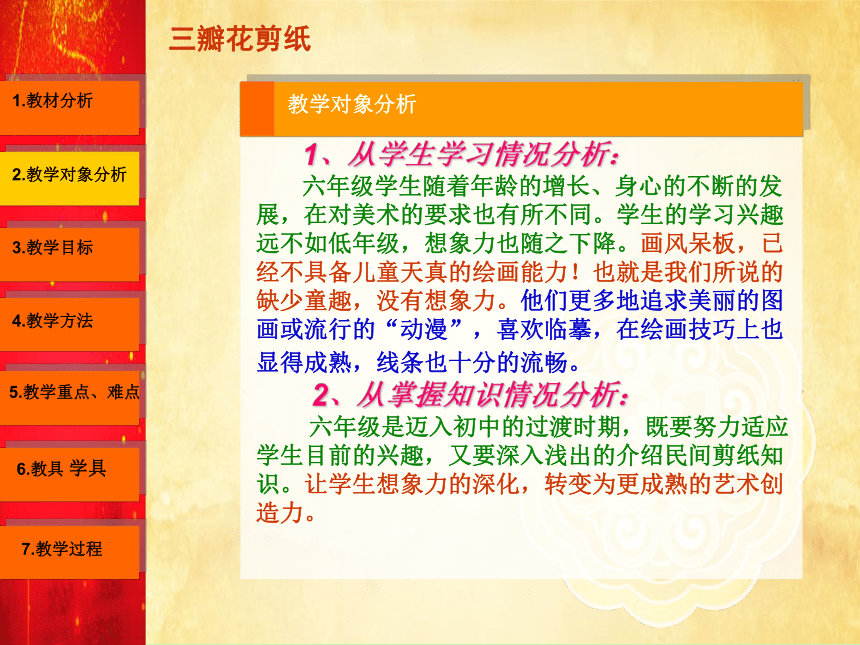 三瓣花剪纸

1.教材分析

2.教学对象分析

3.教学目标

4.教学方法

5.教学重点、难点

6.教具 学具

7.教学过程

教学对象分析

1、从学生学习情况分析：

六年级学生随着年龄的增长、身心的不断的发展，在对美术的要求也有所不同。学生的学习兴趣远不如低年级，想象力也随之下降。画风呆板，已经不具备儿童天真的绘画能力！也就是我们所说的缺少童趣，没有想象力。他们更多地追求美丽的图画或流行的“动漫”，喜欢临摹，在绘画技巧上也显得成熟，线条也十分的流畅。

2、从掌握知识情况分析：

六年级是迈入初中的过渡时期，既要努力适应学生目前的兴趣，又要深入浅出的介绍民间剪纸知识。让学生想象力的深化，转变为更成熟的艺术创造力。